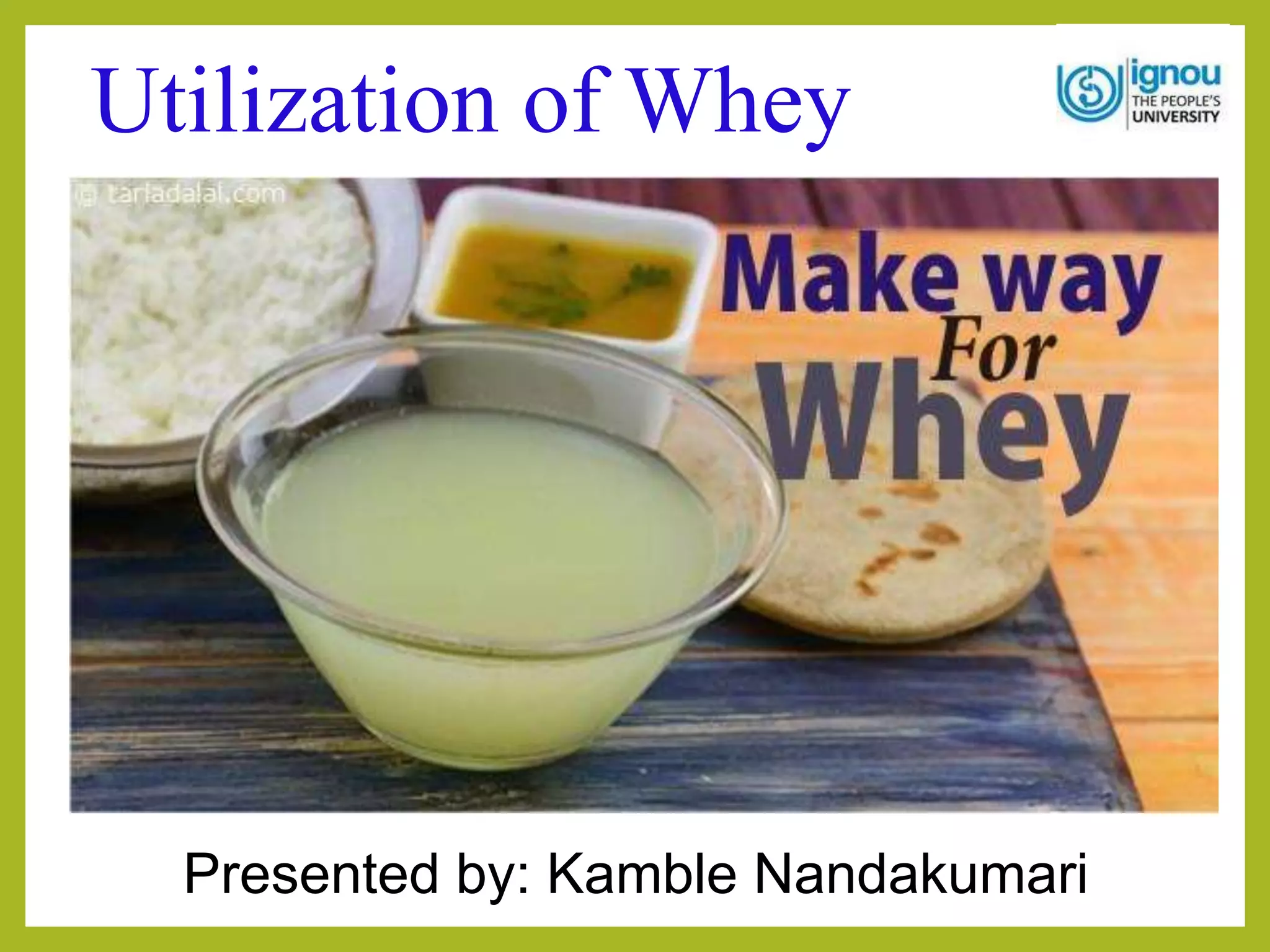 Utilization of Whey

ignou
THE PEOPLE'S
UNIVERSITY

tarladalal.com

Make way For Whey

Presented by: Kamble Nandakumari